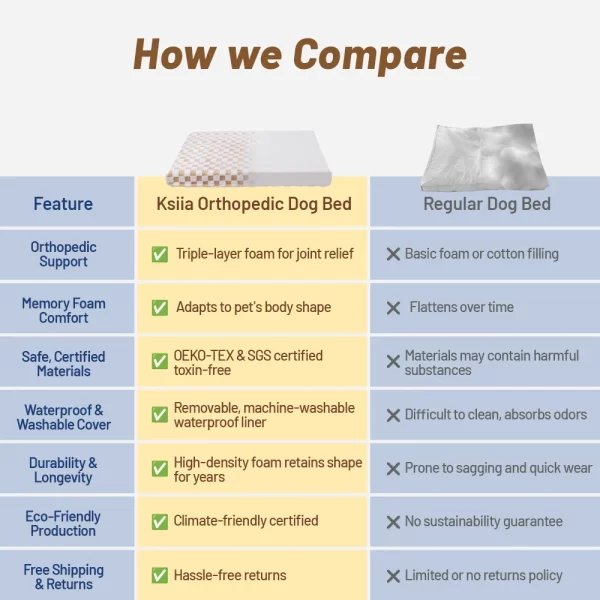 How we Compare

| Feature | Ksiia Orthopedic Dog Bed | Regular Dog Bed |
|---|---|---|
| Orthopedic Support | ✅ Triple-layer foam for joint relief | ✕ Basic foam or cotton filling |
| Memory Foam Comfort | ✅ Adapts to pet's body shape | ✕ Flattens over time |
| Safe, Certified Materials | ✅ OEKO-TEX & SGS certified toxin-free | ✕ Materials may contain harmful substances |
| Waterproof & Washable Cover | ✅ Removable, machine-washable waterproof liner | ✕ Difficult to clean, absorbs odors |
| Durability & Longevity | ✅ High-density foam retains shape for years | ✕ Prone to sagging and quick wear |
| Eco-Friendly Production | ✅ Climate-friendly certified | ✕ No sustainability guarantee |
| Free Shipping & Returns | ✅ Hassle-free returns | ✕ Limited or no returns policy |